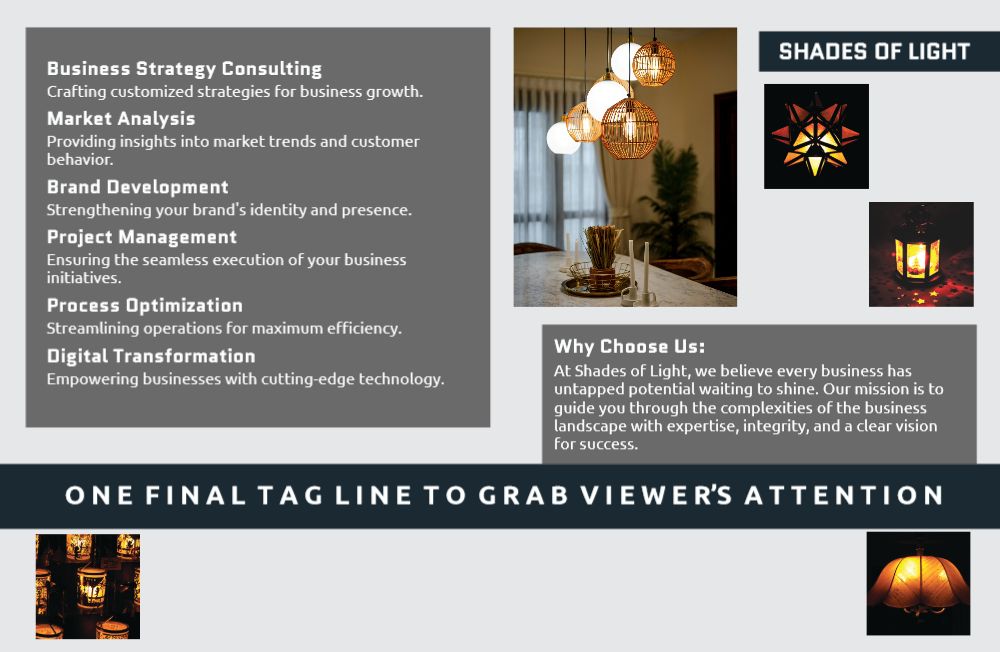 Business Strategy Consulting
Crafting customized strategies for business growth.

Market Analysis
Providing insights into market trends and customer behavior.

Brand Development
Strengthening your brand's identity and presence.

Project Management
Ensuring the seamless execution of your business initiatives.

Process Optimization
Streamlining operations for maximum efficiency.

Digital Transformation
Empowering businesses with cutting-edge technology.

SHADES OF LIGHT

Why Choose Us:
At Shades of Light, we believe every business has untapped potential waiting to shine. Our mission is to guide you through the complexities of the business landscape with expertise, integrity, and a clear vision for success.

ONE FINAL TAG LINE TO GRAB VIEWER'S ATTENTION